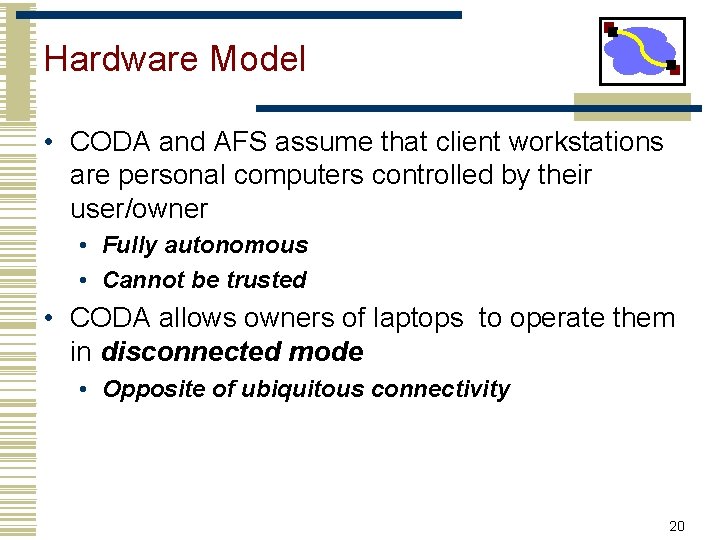 Hardware Model

• CODA and AFS assume that client workstations are personal computers controlled by their user/owner
  • Fully autonomous
  • Cannot be trusted
• CODA allows owners of laptops to operate them in disconnected mode
  • Opposite of ubiquitous connectivity

20